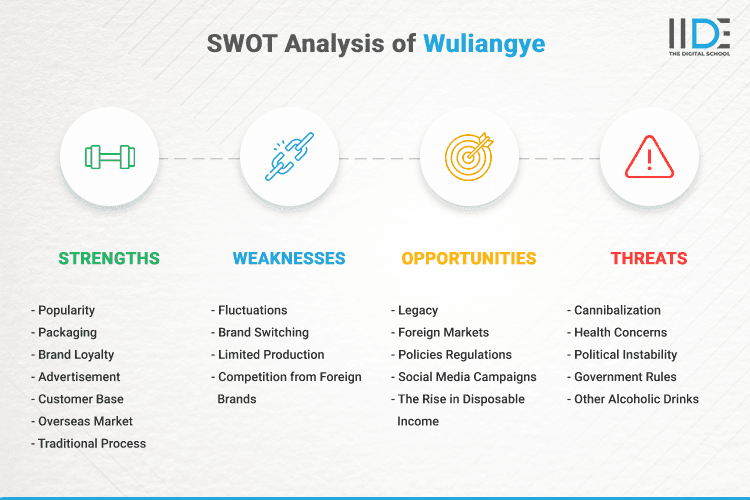 SWOT Analysis of Wuliangye

IIDE
THE DIGITAL SCHOOL

STRENGTHS

- Popularity
- Packaging
- Brand Loyalty
- Advertisement
- Customer Base
- Overseas Market
- Traditional Process

WEAKNESSES

- Fluctuations
- Brand Switching
- Limited Production
- Competition from Foreign Brands

OPPORTUNITIES

- Legacy
- Foreign Markets
- Policies Regulations
- Social Media Campaigns
- The Rise in Disposable Income

THREATS

- Cannibalization
- Health Concerns
- Political Instability
- Government Rules
- Other Alcoholic Drinks